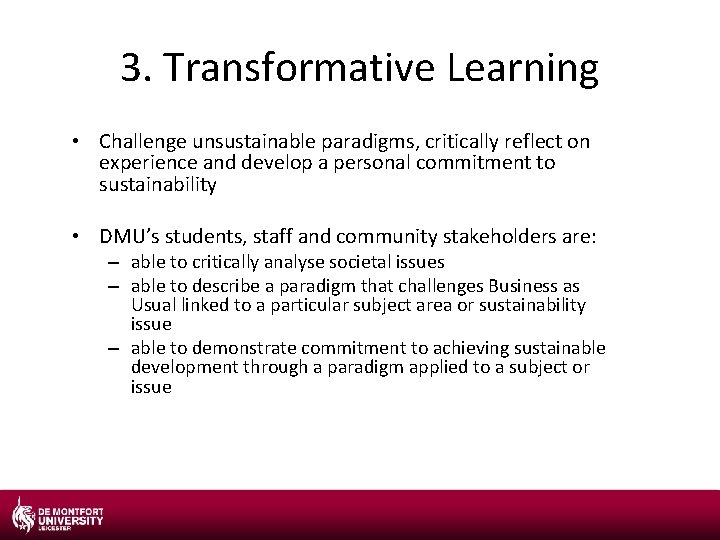 3. Transformative Learning

• Challenge unsustainable paradigms, critically reflect on experience and develop a personal commitment to sustainability

• DMU's students, staff and community stakeholders are:
 – able to critically analyse societal issues
 – able to describe a paradigm that challenges Business as Usual linked to a particular subject area or sustainability issue
 – able to demonstrate commitment to achieving sustainable development through a paradigm applied to a subject or issue

DE MONTFORT UNIVERSITY LEICESTER